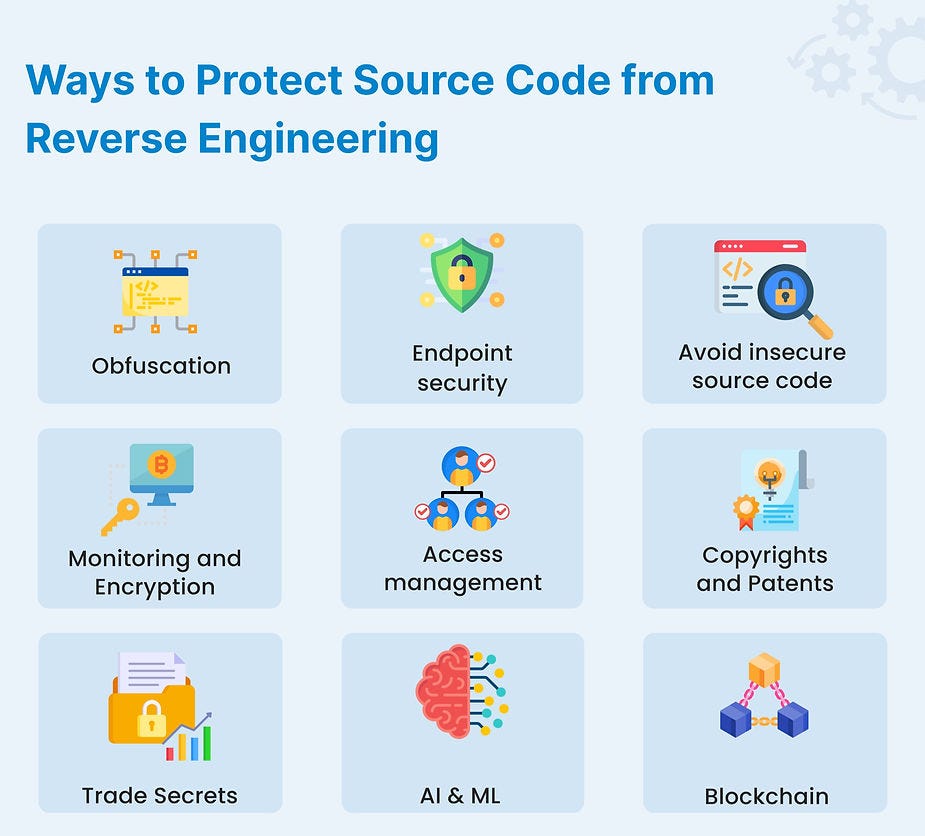 Ways to Protect Source Code from Reverse Engineering

Obfuscation

Endpoint security

Avoid insecure source code

Monitoring and Encryption

Access management

Copyrights and Patents

Trade Secrets

AI & ML

Blockchain